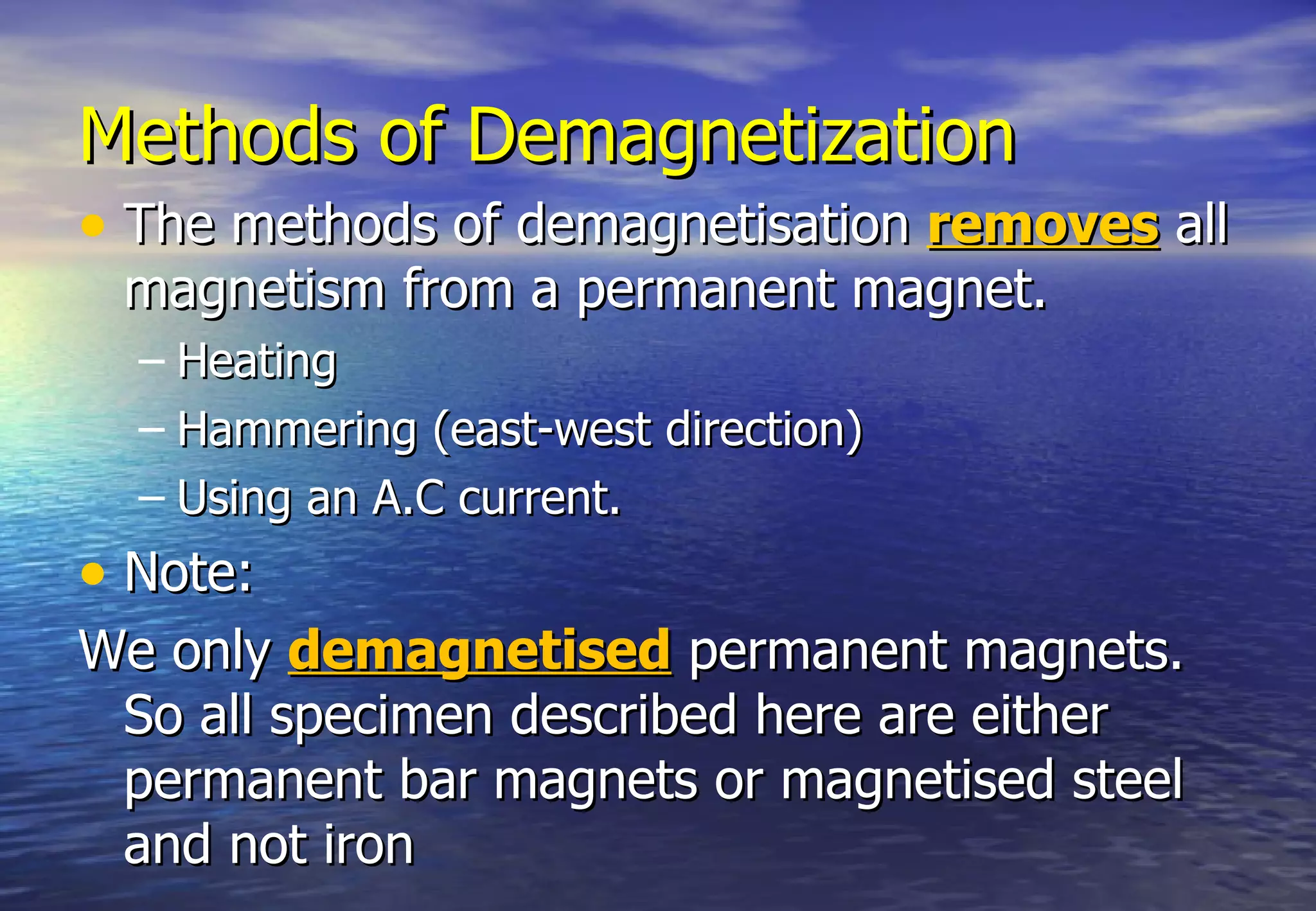 Methods of Demagnetization

• The methods of demagnetisation removes all magnetism from a permanent magnet.
– Heating
– Hammering (east-west direction)
– Using an A.C current.

• Note:

We only demagnetised permanent magnets. So all specimen described here are either permanent bar magnets or magnetised steel and not iron